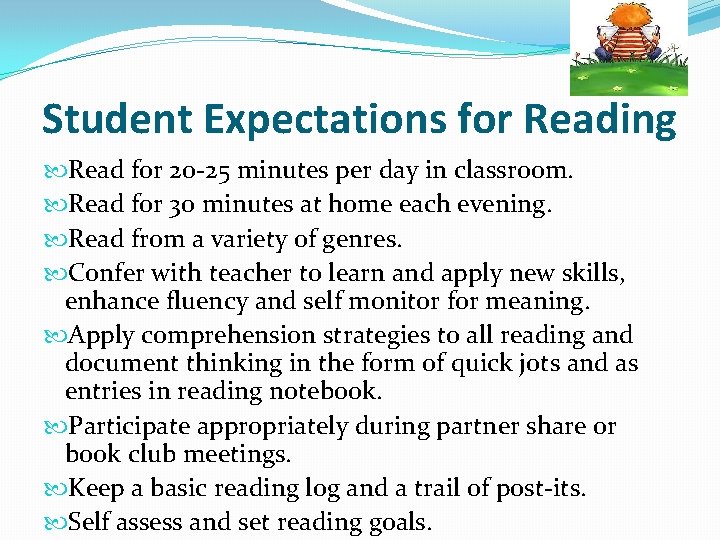 Student Expectations for Reading

Read for 20-25 minutes per day in classroom.

Read for 30 minutes at home each evening.

Read from a variety of genres.

Confer with teacher to learn and apply new skills, enhance fluency and self monitor for meaning.

Apply comprehension strategies to all reading and document thinking in the form of quick jots and as entries in reading notebook.

Participate appropriately during partner share or book club meetings.

Keep a basic reading log and a trail of post-its.

Self assess and set reading goals.